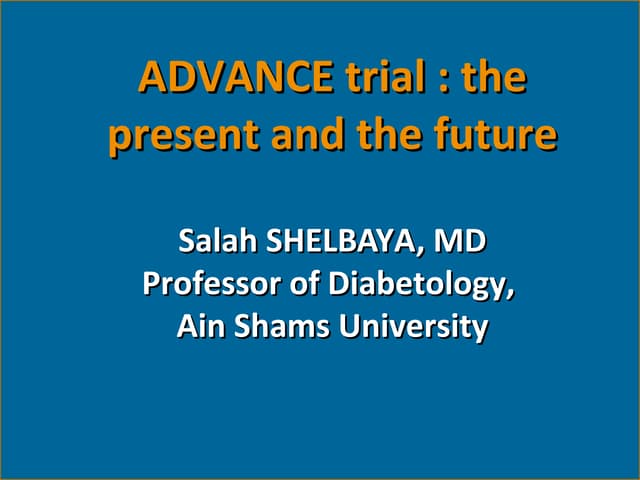 ADVANCE trial : the present and the future

Salah SHELBAYA, MD
Professor of Diabetology,
Ain Shams University